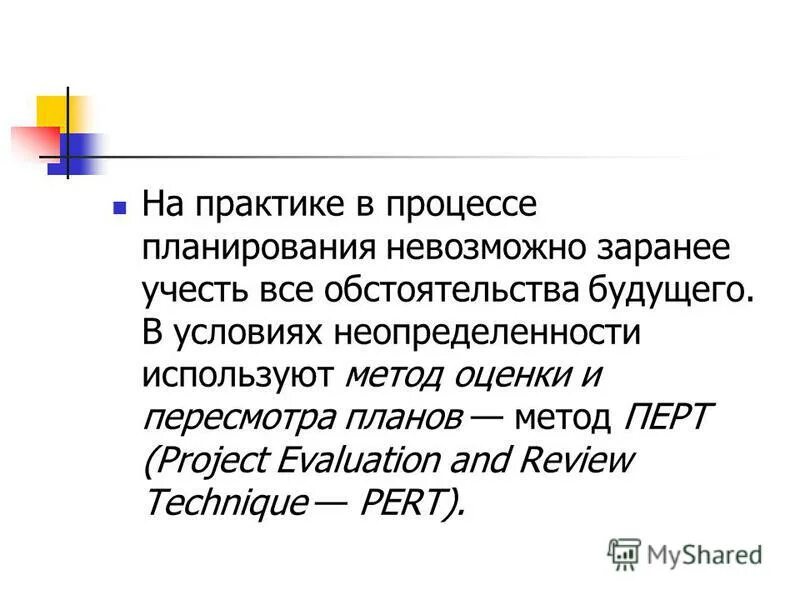 На практике в процессе планирования невозможно заранее учесть все обстоятельства будущего. В условиях неопределенности используют метод оценки и пересмотра планов — метод ПЕРТ (Project Evaluation and Review Technique — PERT).

MyShared